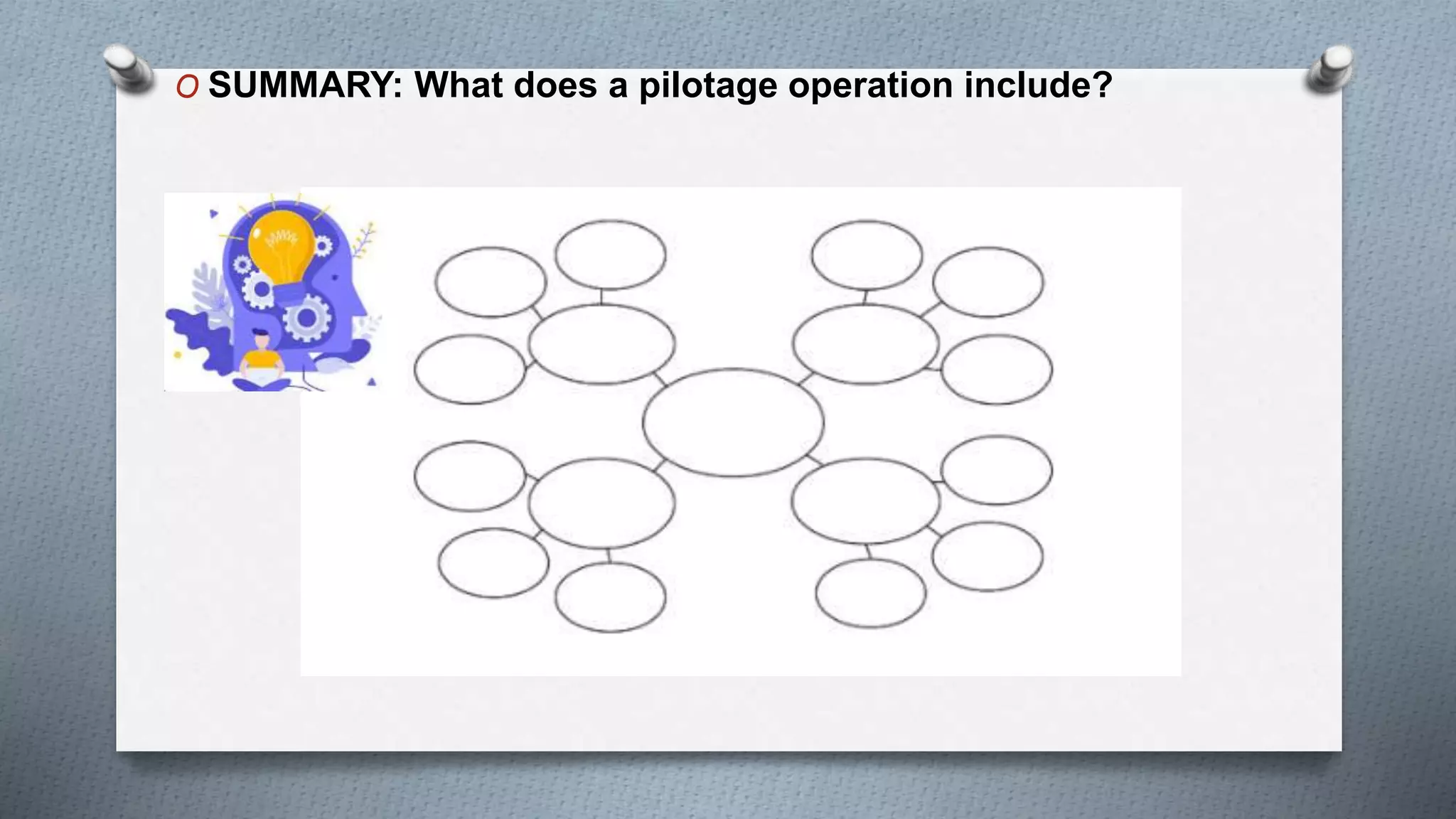 SUMMARY: What does a pilotage operation include?